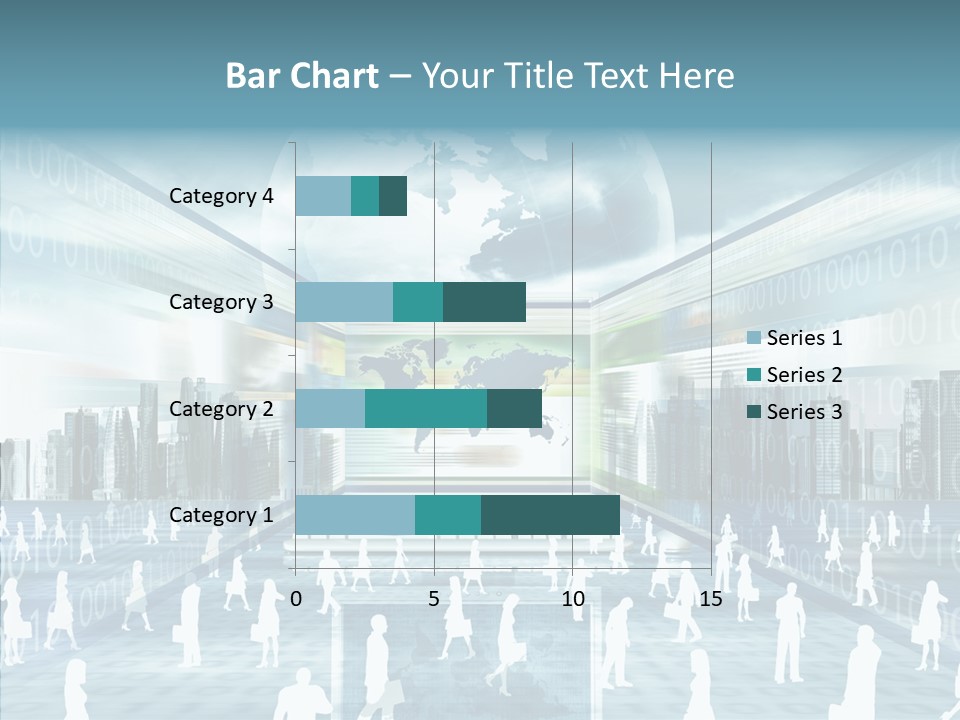 Bar Chart – Your Title Text Here

Category 4
Category 3
Category 2
Category 1

0
5
10
15

Series 1
Series 2
Series 3